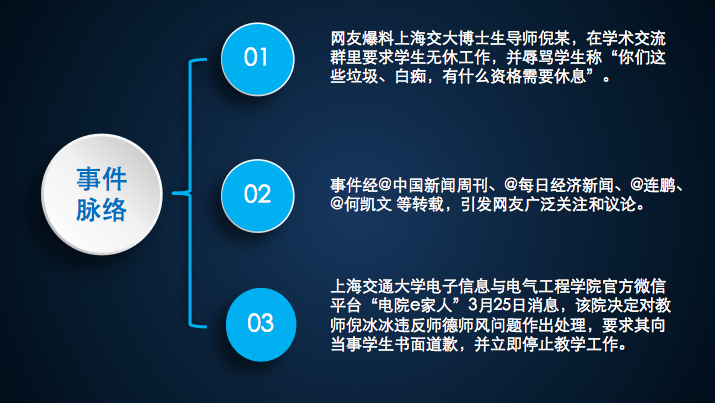 事件脉络

01

网友爆料上海交大博士生导师倪某，在学术交流群里要求学生无休工作，并辱骂学生称“你们这些垃圾、白痴，有什么资格需要休息”。

02

事件经@中国新闻周刊、@每日经济新闻、@连鹏、@何凯文 等转载，引发网友广泛关注和议论。

03

上海交通大学电子信息与电气工程学院官方微信平台“电院e家人”3月25日消息，该院决定对教师倪冰冰违反师德师风问题作出处理，要求其向当事学生书面道歉，并立即停止教学工作。